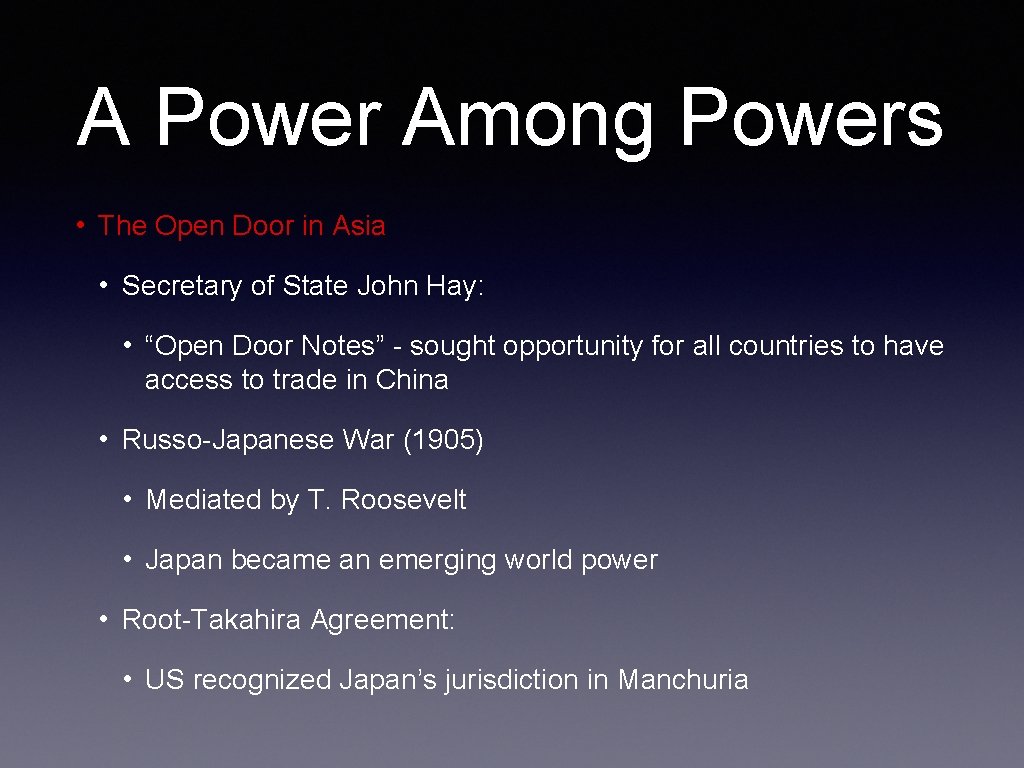 A Power Among Powers

• The Open Door in Asia

• Secretary of State John Hay:

• “Open Door Notes” - sought opportunity for all countries to have access to trade in China

• Russo-Japanese War (1905)

• Mediated by T. Roosevelt

• Japan became an emerging world power

• Root-Takahira Agreement:

• US recognized Japan’s jurisdiction in Manchuria